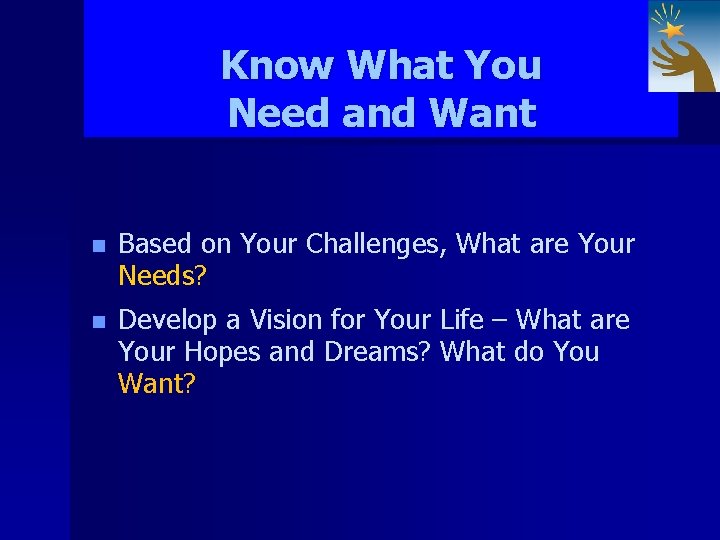 Know What You Need and Want

- Based on Your Challenges, What are Your Needs?
- Develop a Vision for Your Life – What are Your Hopes and Dreams? What do You Want?